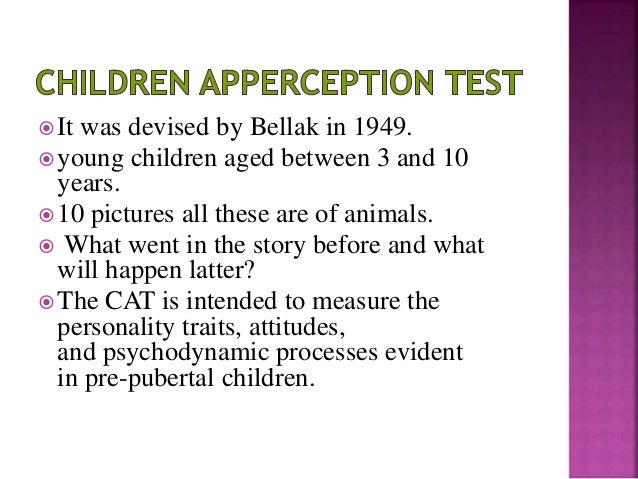 CHILDREN APPERCEPTION TEST

It was devised by Bellak in 1949.

young children aged between 3 and 10 years.

10 pictures all these are of animals.

What went in the story before and what will happen latter?

The CAT is intended to measure the personality traits, attitudes, and psychodynamic processes evident in pre-pubertal children.